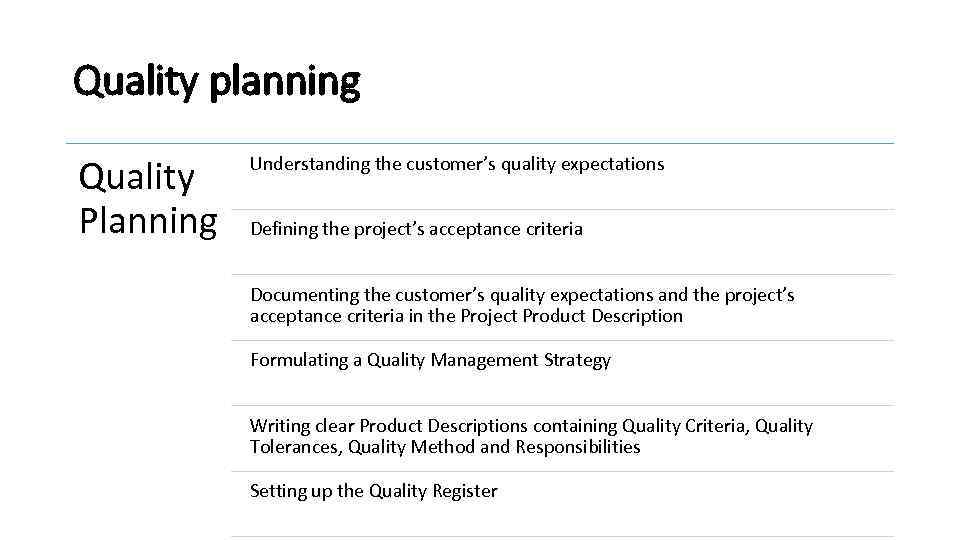 Quality planning

Quality Planning

Understanding the customer's quality expectations

Defining the project's acceptance criteria

Documenting the customer's quality expectations and the project's acceptance criteria in the Project Product Description

Formulating a Quality Management Strategy

Writing clear Product Descriptions containing Quality Criteria, Quality Tolerances, Quality Method and Responsibilities

Setting up the Quality Register